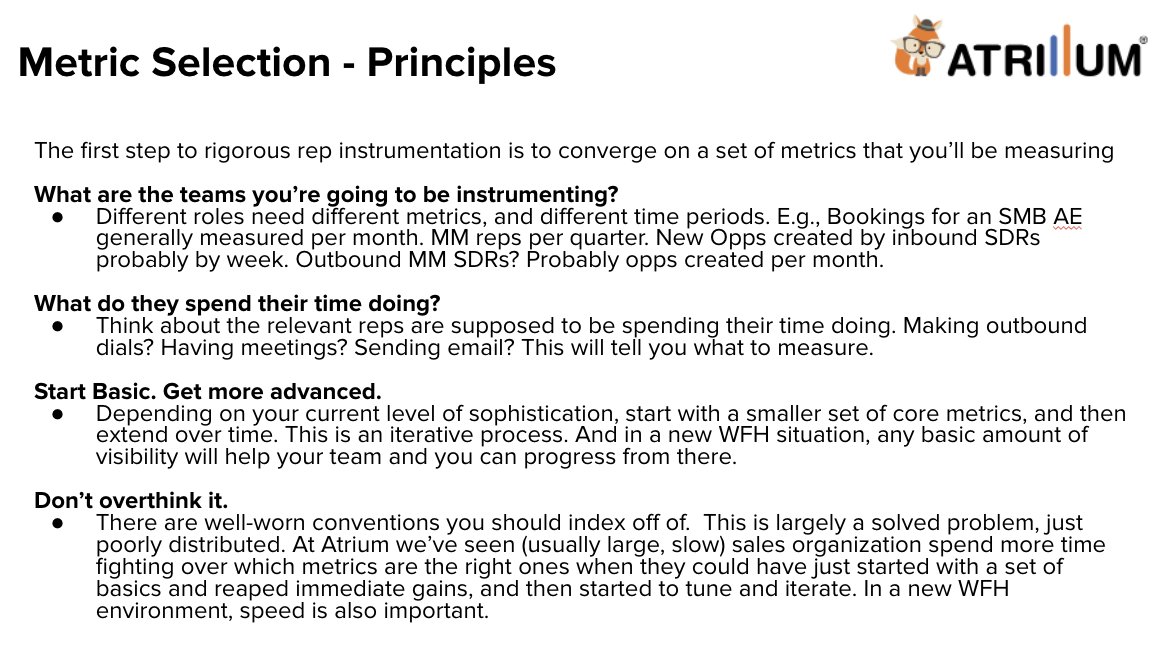 Metric Selection - Principles

ATRIUM®

The first step to rigorous rep instrumentation is to converge on a set of metrics that you'll be measuring

What are the teams you're going to be instrumenting?
● Different roles need different metrics, and different time periods. E.g., Bookings for an SMB AE generally measured per month. MM reps per quarter. New Opps created by inbound SDRs probably by week. Outbound MM SDRs? Probably opps created per month.

What do they spend their time doing?
● Think about the relevant reps are supposed to be spending their time doing. Making outbound dials? Having meetings? Sending email? This will tell you what to measure.

Start Basic. Get more advanced.
● Depending on your current level of sophistication, start with a smaller set of core metrics, and then extend over time. This is an iterative process. And in a new WFH situation, any basic amount of visibility will help your team and you can progress from there.

Don't overthink it.
● There are well-worn conventions you should index off of. This is largely a solved problem, just poorly distributed. At Atrium we've seen (usually large, slow) sales organization spend more time fighting over which metrics are the right ones when they could have just started with a set of basics and reaped immediate gains, and then started to tune and iterate. In a new WFH environment, speed is also important.